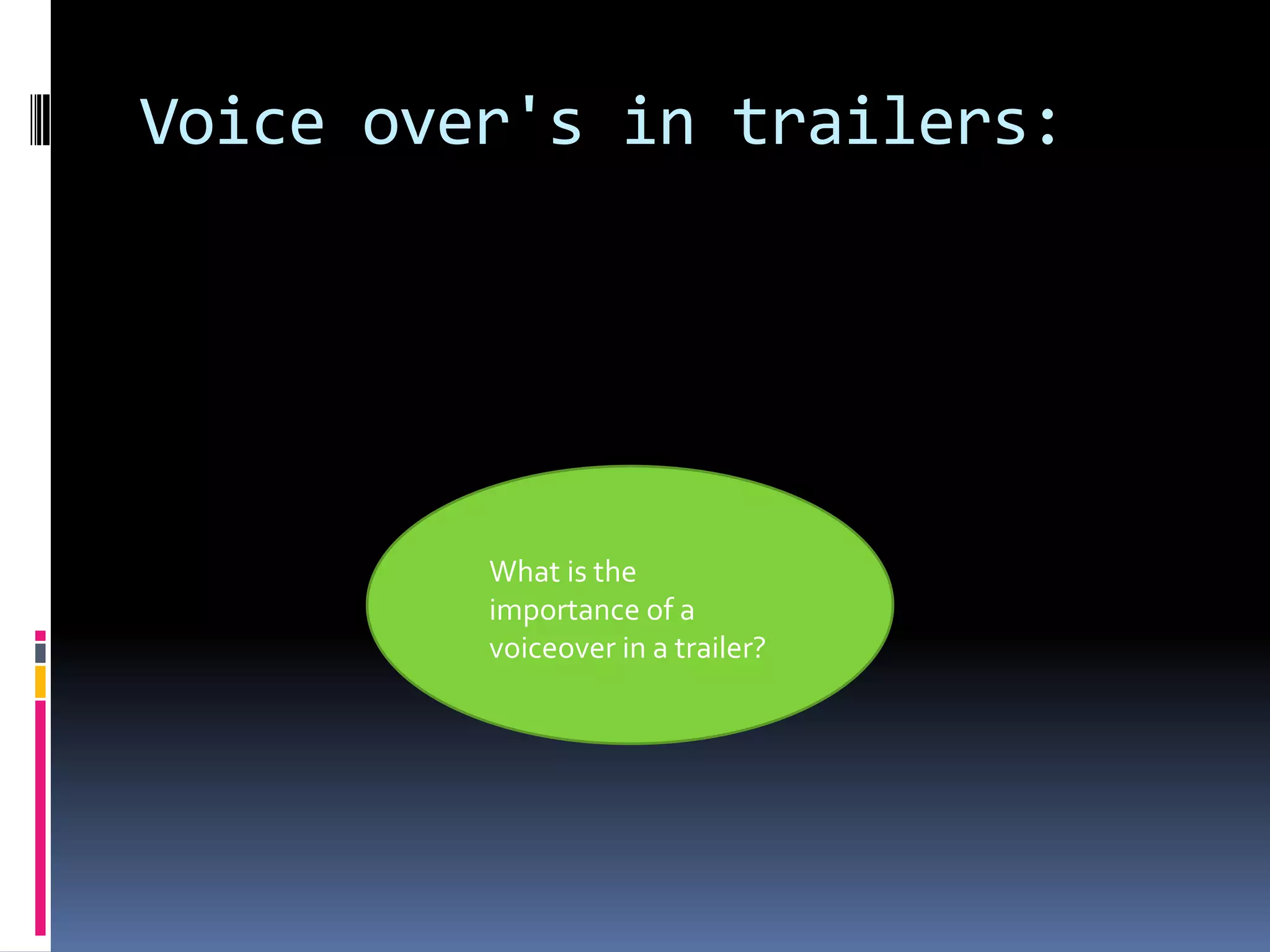 Voice over's in trailers:

What is the importance of a voiceover in a trailer?